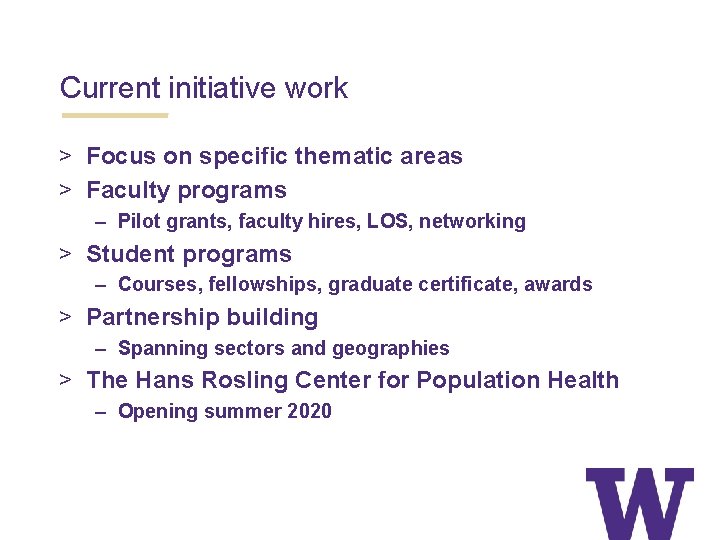 Current initiative work

> Focus on specific thematic areas
> Faculty programs
– Pilot grants, faculty hires, LOS, networking
> Student programs
– Courses, fellowships, graduate certificate, awards
> Partnership building
– Spanning sectors and geographies
> The Hans Rosling Center for Population Health
– Opening summer 2020

W